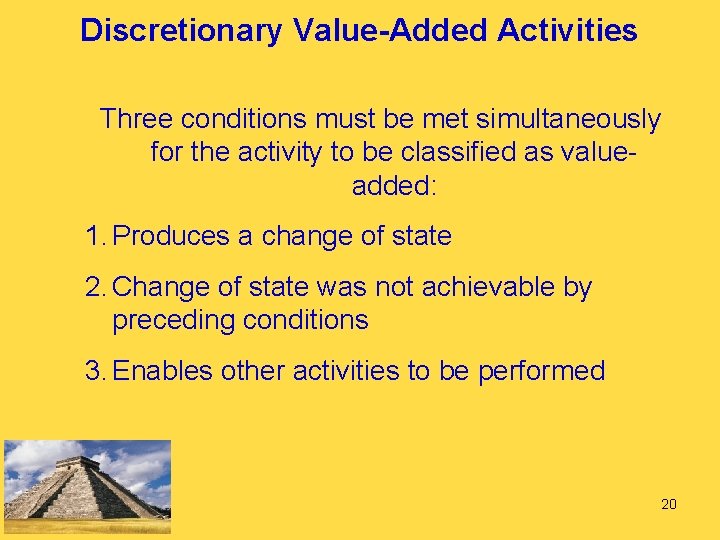 Discretionary Value-Added Activities

Three conditions must be met simultaneously for the activity to be classified as value-added:

1. Produces a change of state

2. Change of state was not achievable by preceding conditions

3. Enables other activities to be performed

20